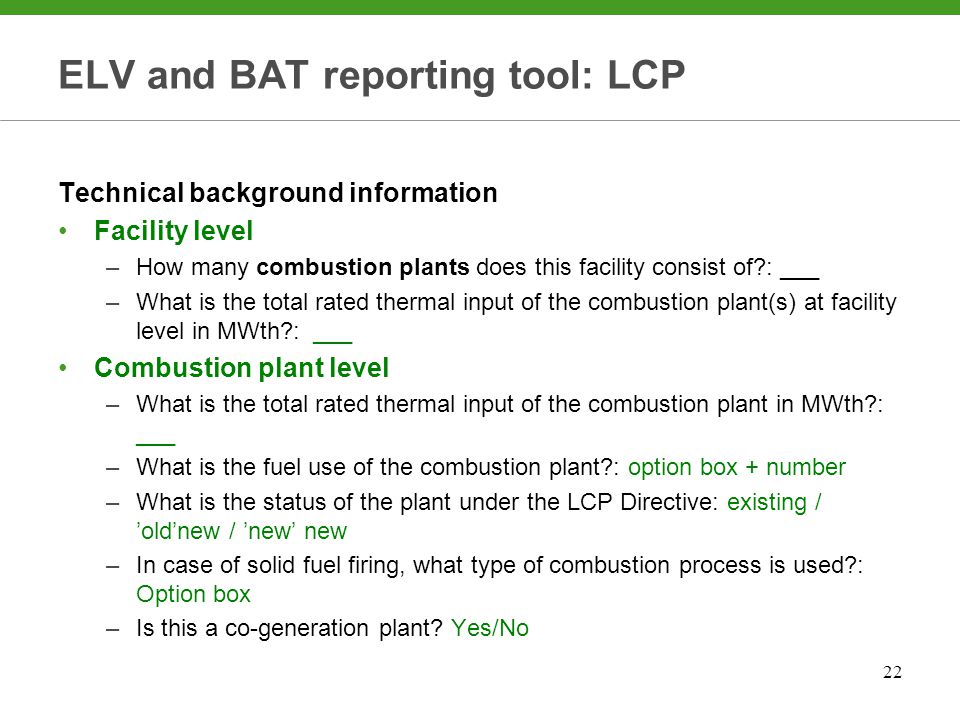 ELV and BAT reporting tool: LCP

Technical background information

• Facility level
– How many combustion plants does this facility consist of?: ___
– What is the total rated thermal input of the combustion plant(s) at facility level in MWth?: ___

• Combustion plant level
– What is the total rated thermal input of the combustion plant in MWth?: ___
– What is the fuel use of the combustion plant?: option box + number
– What is the status of the plant under the LCP Directive: existing / ’old’new / ’new’ new
– In case of solid fuel firing, what type of combustion process is used?: Option box
– Is this a co-generation plant? Yes/No

22